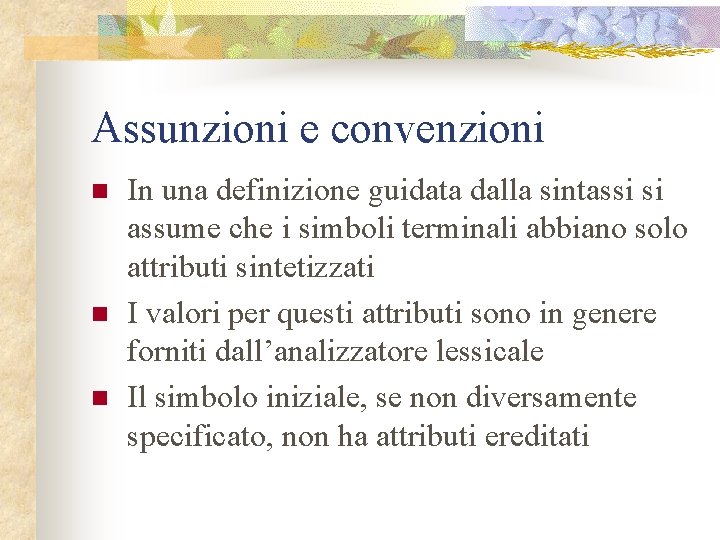 Assunzioni e convenzioni

In una definizione guidata dalla sintassi si assume che i simboli terminali abbiano solo attributi sintetizzati

I valori per questi attributi sono in genere forniti dall’analizzatore lessicale

Il simbolo iniziale, se non diversamente specificato, non ha attributi ereditati